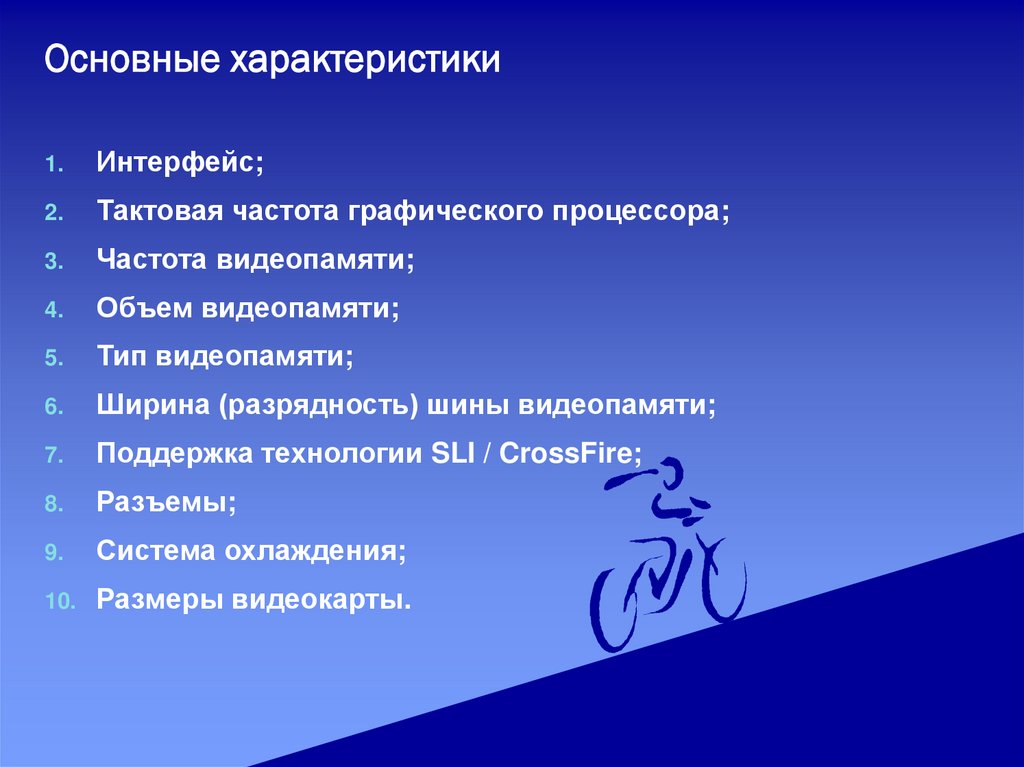 Основные характеристики

1. Интерфейс;
2. Тактовая частота графического процессора;
3. Частота видеопамяти;
4. Объем видеопамяти;
5. Тип видеопамяти;
6. Ширина (разрядность) шины видеопамяти;
7. Поддержка технологии SLI / CrossFire;
8. Разъемы;
9. Система охлаждения;
10. Размеры видеокарты.